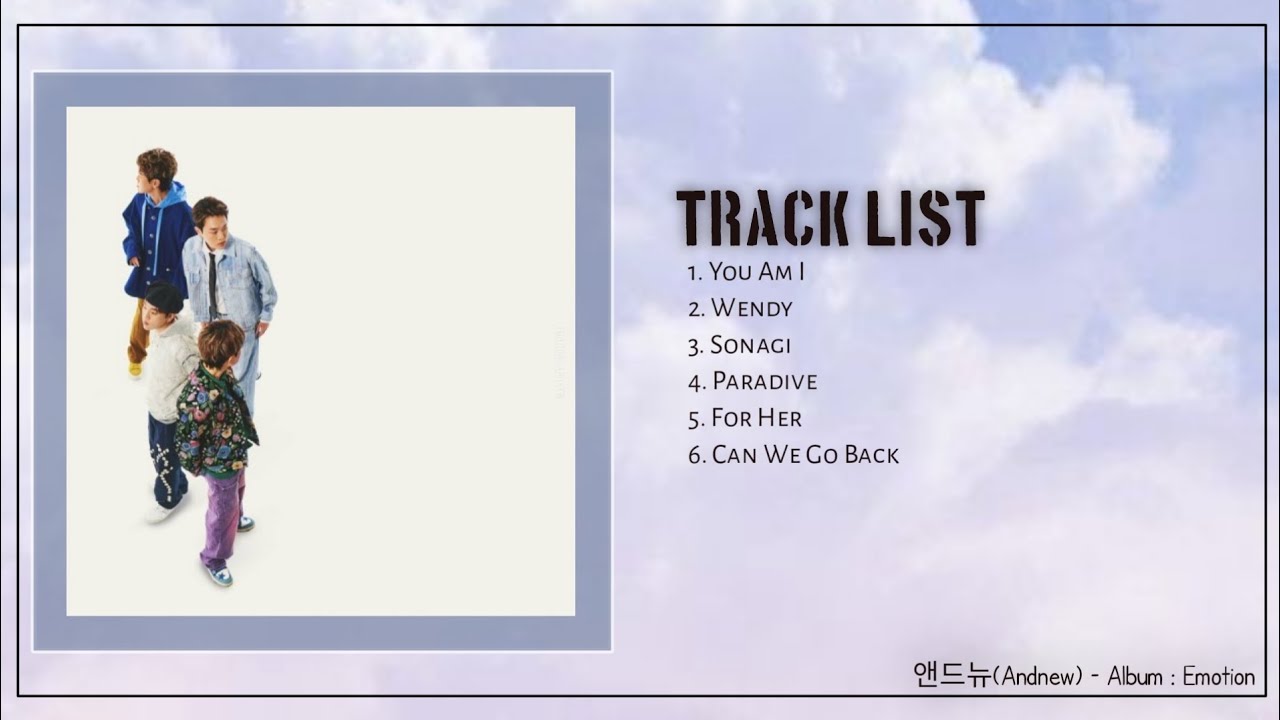 TRACK LIST

1. You Am I
2. Wendy
3. Sonagi
4. Paradive
5. For Her
6. Can We Go Back

앤드뉴(Andnew) - Album : Emotion